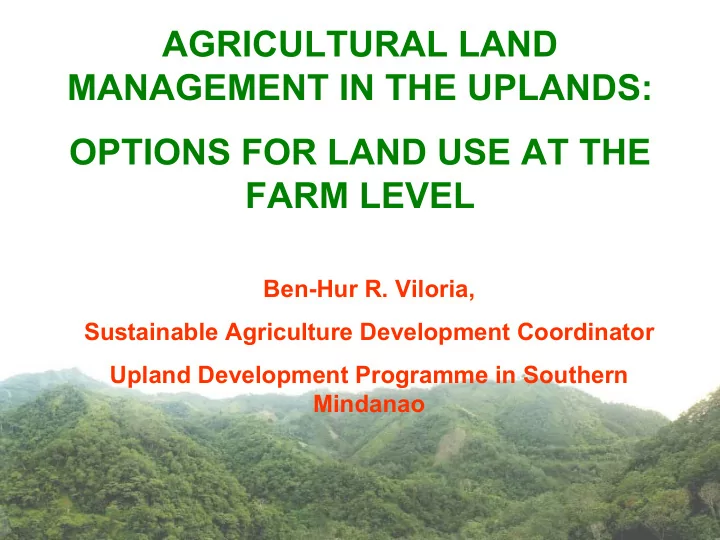 AGRICULTURAL LAND MANAGEMENT IN THE UPLANDS:

OPTIONS FOR LAND USE AT THE FARM LEVEL

Ben-Hur R. Viloria,

Sustainable Agriculture Development Coordinator

Upland Development Programme in Southern Mindanao